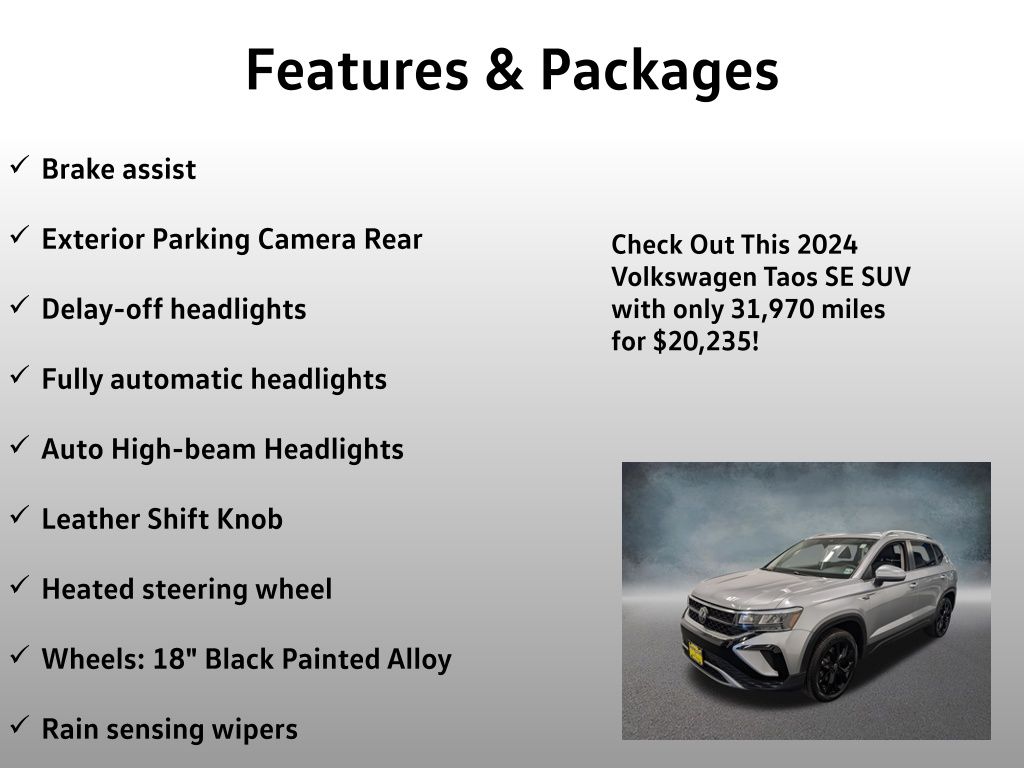 Features & Packages

✓ Brake assist

✓ Exterior Parking Camera Rear

✓ Delay-off headlights

✓ Fully automatic headlights

✓ Auto High-beam Headlights

✓ Leather Shift Knob

✓ Heated steering wheel

✓ Wheels: 18" Black Painted Alloy

✓ Rain sensing wipers

Check Out This 2024 Volkswagen Taos SE SUV with only 31,970 miles for $20,235!